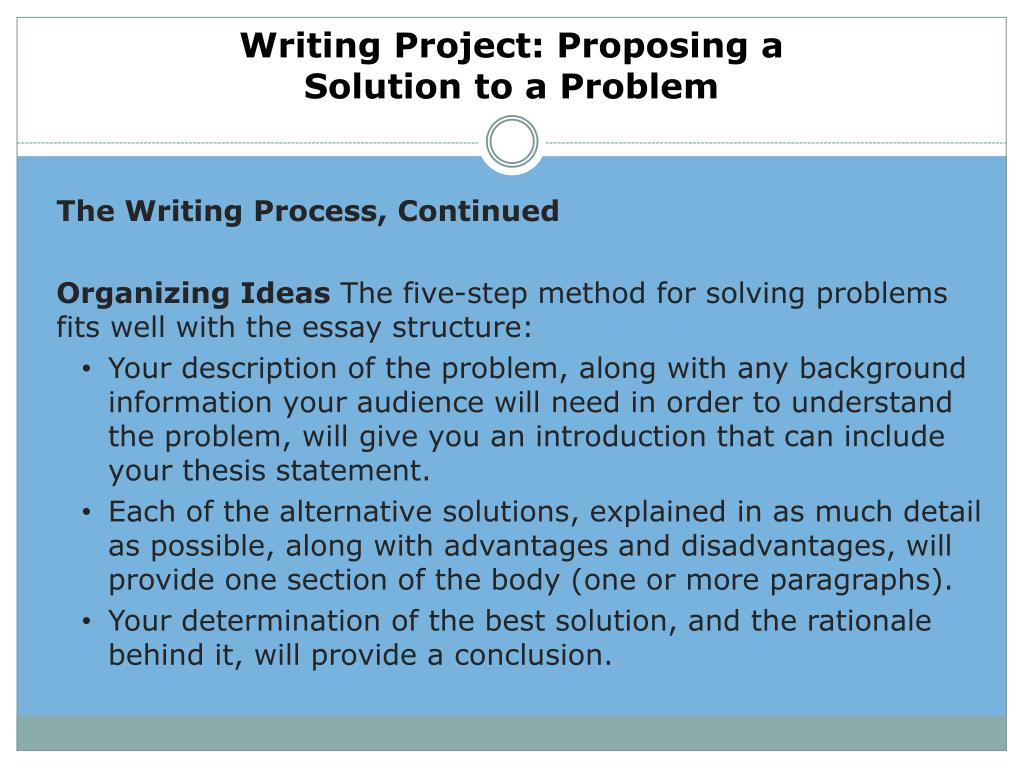 Writing Project: Proposing a Solution to a Problem

The Writing Process, Continued

Organizing Ideas The five-step method for solving problems fits well with the essay structure:

• Your description of the problem, along with any background information your audience will need in order to understand the problem, will give you an introduction that can include your thesis statement.
• Each of the alternative solutions, explained in as much detail as possible, along with advantages and disadvantages, will provide one section of the body (one or more paragraphs).
• Your determination of the best solution, and the rationale behind it, will provide a conclusion.